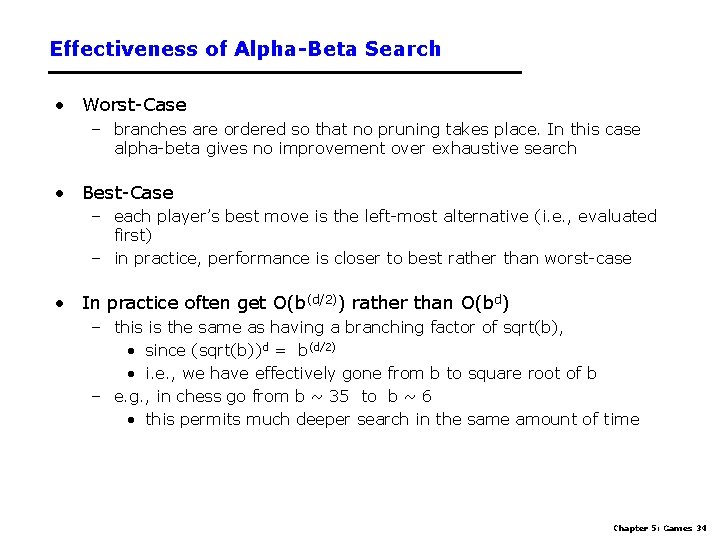 Effectiveness of Alpha-Beta Search

• Worst-Case
  – branches are ordered so that no pruning takes place. In this case alpha-beta gives no improvement over exhaustive search

• Best-Case
  – each player's best move is the left-most alternative (i.e., evaluated first)
  – in practice, performance is closer to best rather than worst-case

• In practice often get $O(b^{(d/2)})$ rather than $O(b^d)$
  – this is the same as having a branching factor of sqrt(b),
    • since $(sqrt(b))^d = b^{(d/2)}$
    • i.e., we have effectively gone from b to square root of b
  – e.g., in chess go from b ~ 35 to b ~ 6
    • this permits much deeper search in the same amount of time

Chapter 5: Games 34